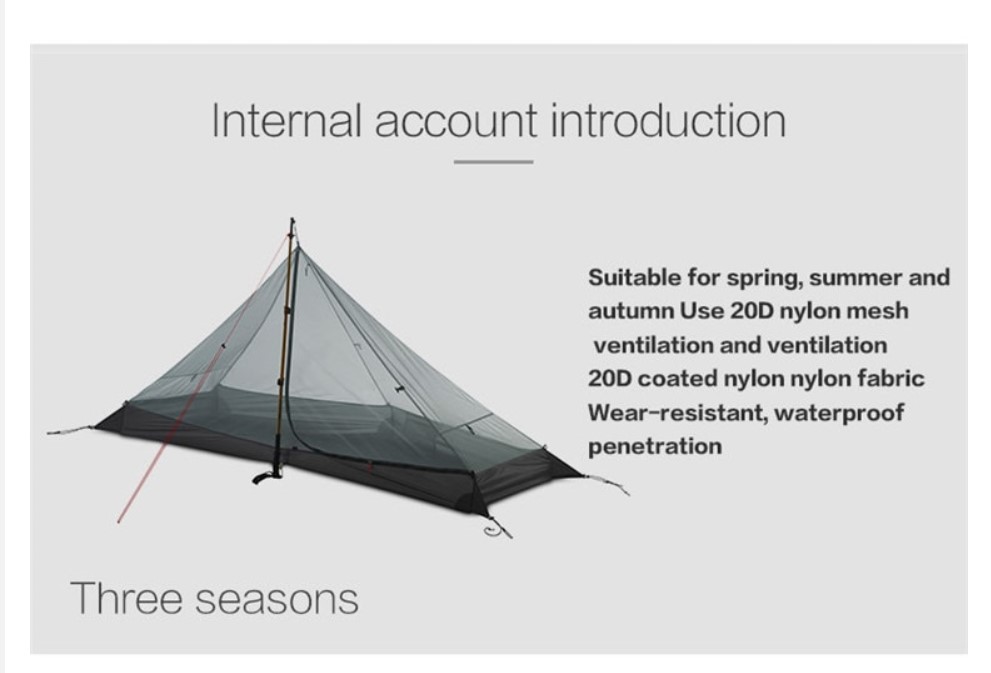 Internal account introduction

Suitable for spring, summer and autumn Use 20D nylon mesh ventilation and ventilation
20D coated nylon nylon fabric
Wear-resistant, waterproof penetration

Three seasons